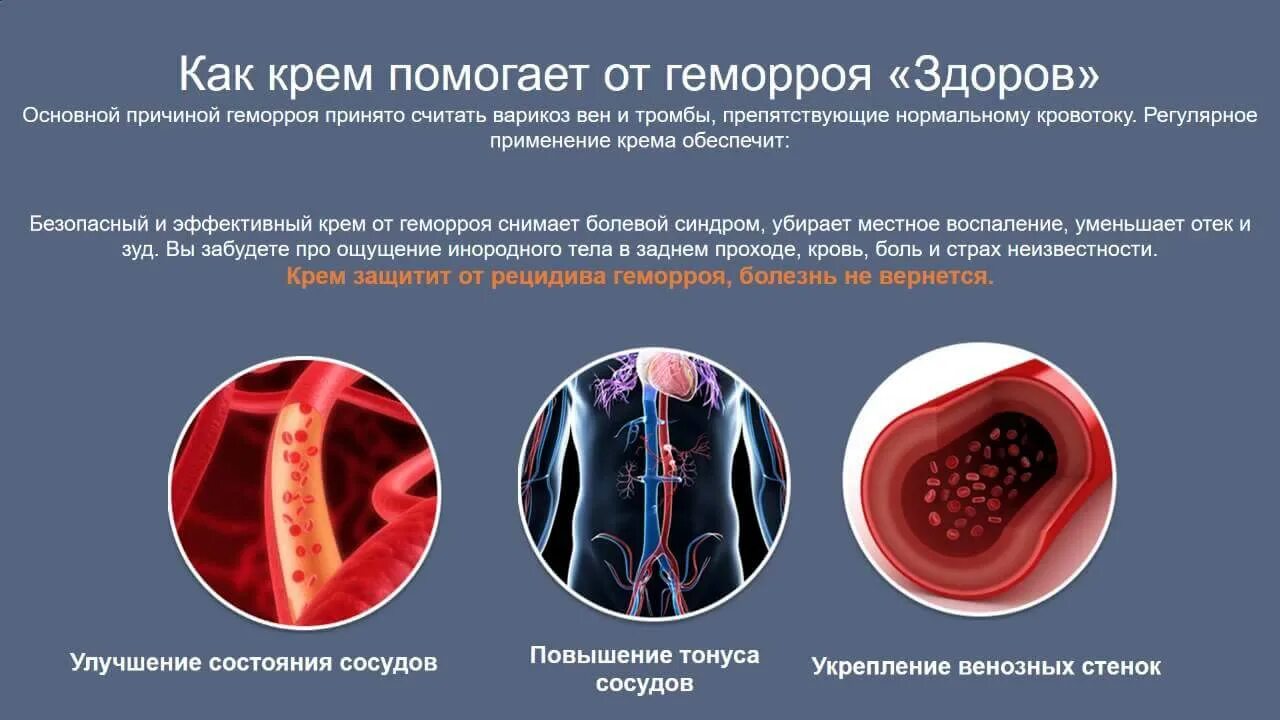 Как крем помогает от геморроя «Здоров»

Основной причиной геморроя принято считать варикоз вен и тромбы, препятствующие нормальному кровотоку. Регулярное применение крема обеспечит:

Безопасный и эффективный крем от геморроя снимает болевой синдром, убирает местное воспаление, уменьшает отек и зуд. Вы забудете про ощущение инородного тела в заднем проходе, кровь, боль и страх неизвестности.

Крем защитит от рецидива геморроя, болезнь не вернется.

Улучшение состояния сосудов

Повышение тонуса сосудов

Укрепление венозных стенок